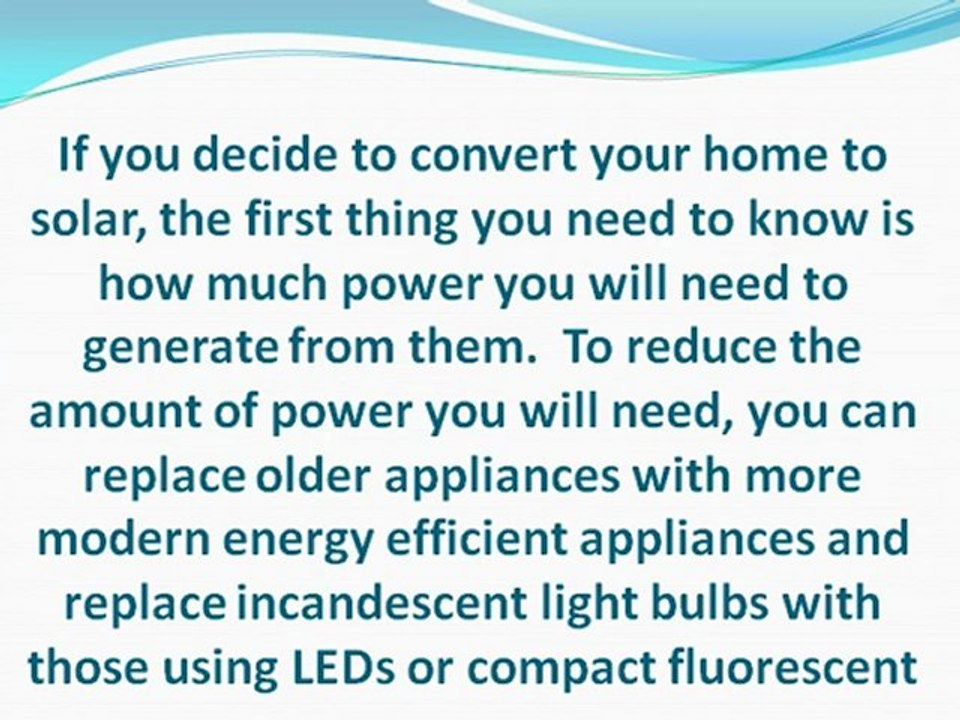 If you decide to convert your home to solar, the first thing you need to know is how much power you will need to generate from them.  To reduce the amount of power you will need, you can replace older appliances with more modern energy efficient appliances and replace incandescent light bulbs with those using LEDs or compact fluorescent